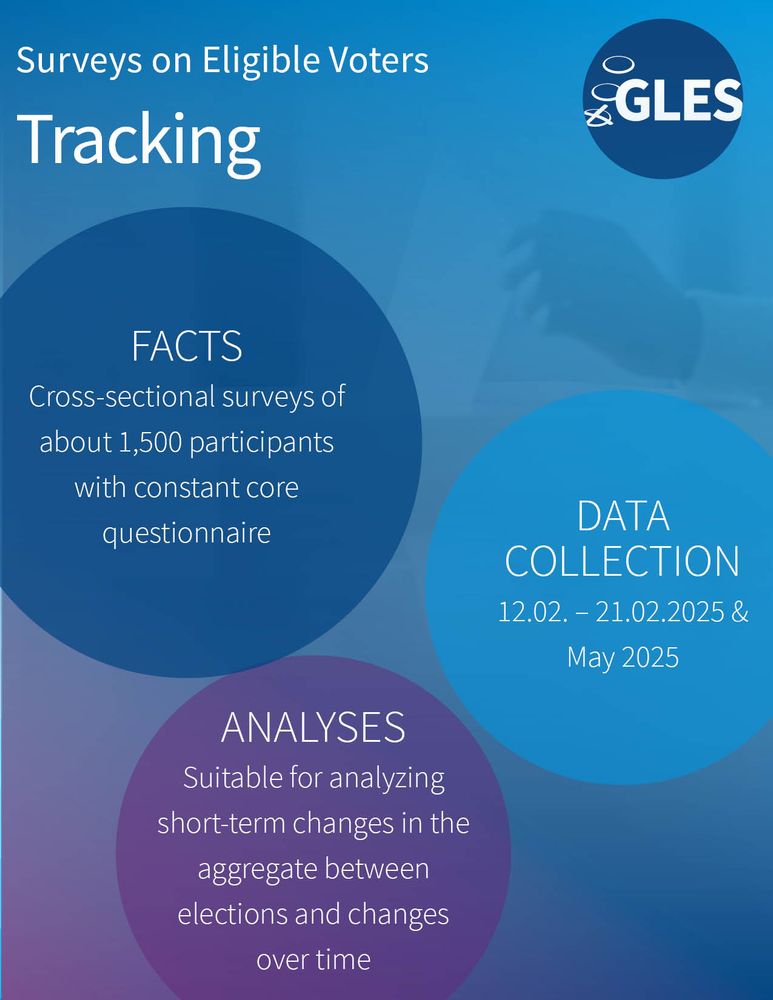 Surveys on Eligible Voters

Tracking

GLES

FACTS
Cross-sectional surveys of about 1,500 participants with constant core questionnaire

DATA COLLECTION
12.02. – 21.02.2025 & May 2025

ANALYSES
Suitable for analyzing short-term changes in the aggregate between elections and changes over time